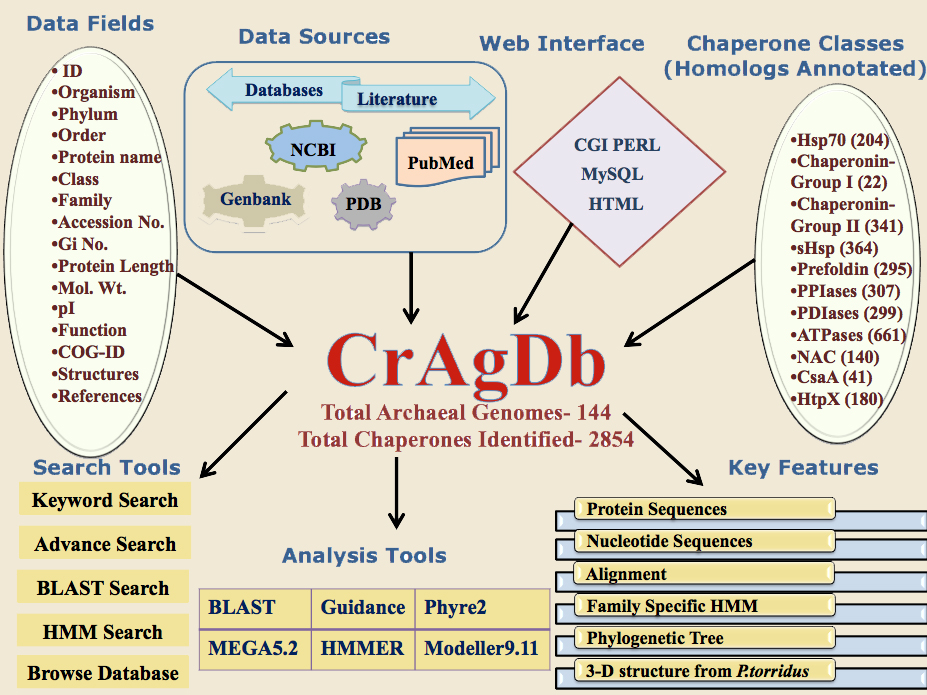 Data Fields

• ID
•Organism
•Phylum
•Order
•Protein name
•Class
•Family
•Accession No.
•Gi No.
•Protein Length
•Mol. Wt.
•pI
•Function
•COG-ID
•Structures
•References

Data Sources

Databases
Literature
NCBI
PubMed
Genbank
PDB

Web Interface

CGI PERL
MySQL
HTML

Chaperone Classes (Homologs Annotated)

•Hsp70 (204)
•Chaperonin-Group I (22)
•Chaperonin-Group II (341)
•sHsp (364)
•Prefoldin (295)
•PPIases (307)
•PDIases (299)
•ATPases (661)
•NAC (140)
•CsaA (41)
•HtpX (180)

CrAgDb

Total Archaeal Genomes- 144
Total Chaperones Identified- 2854

Search Tools

Keyword Search
Advance Search
BLAST Search
HMM Search
Browse Database

Analysis Tools

| BLAST | Guidance | Phyre2 |
|---|---|---|
| MEGA5.2 | HMMER | Modeller9.11 |

Key Features

Protein Sequences
Nucleotide Sequences
Alignment
Family Specific HMM
Phylogenetic Tree
3-D structure from P.torridus